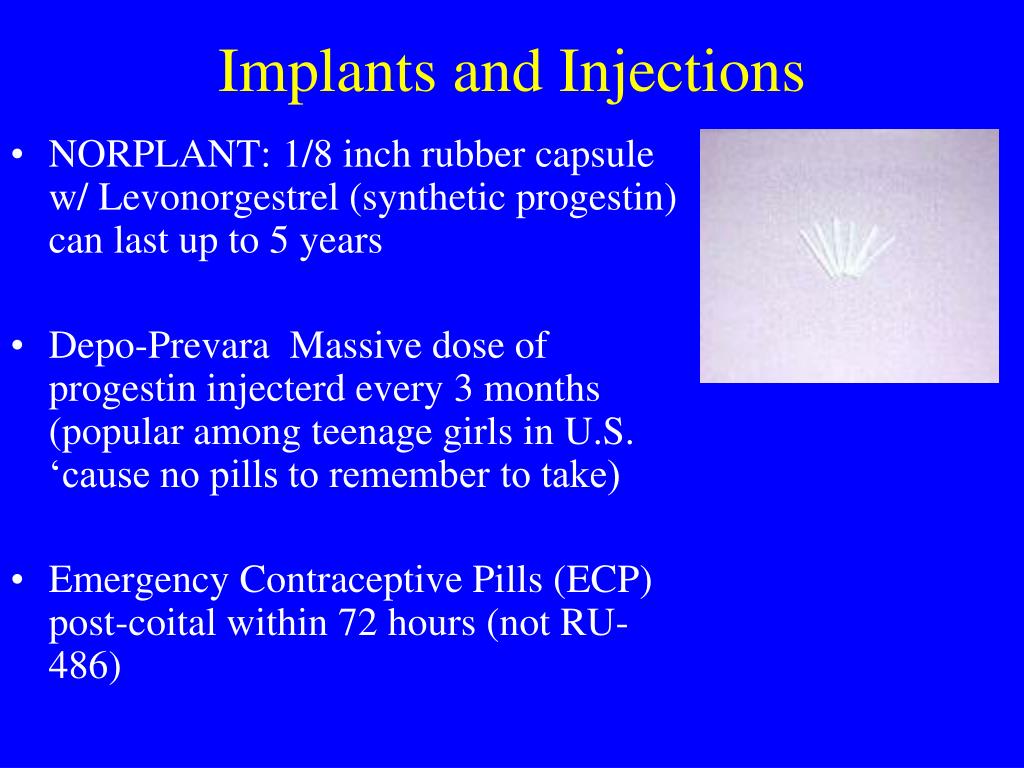 Implants and Injections

• NORPLANT: 1/8 inch rubber capsule w/ Levonorgestrel (synthetic progestin) can last up to 5 years

• Depo-Prevara Massive dose of progestin injecterd every 3 months (popular among teenage girls in U.S. ‘cause no pills to remember to take)

• Emergency Contraceptive Pills (ECP) post-coital within 72 hours (not RU-486)